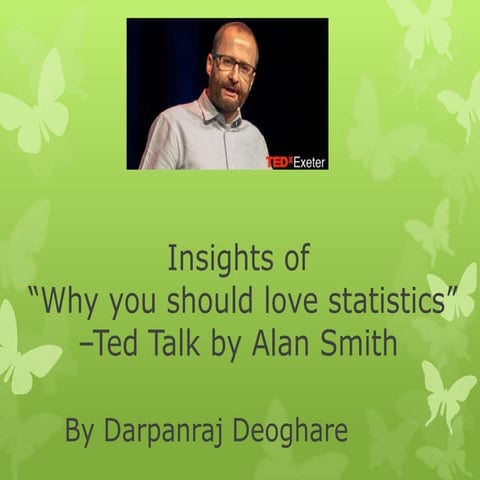 TEDxExeter

Insights of
"Why you should love statistics"
–Ted Talk by Alan Smith

By Darpanraj Deoghare